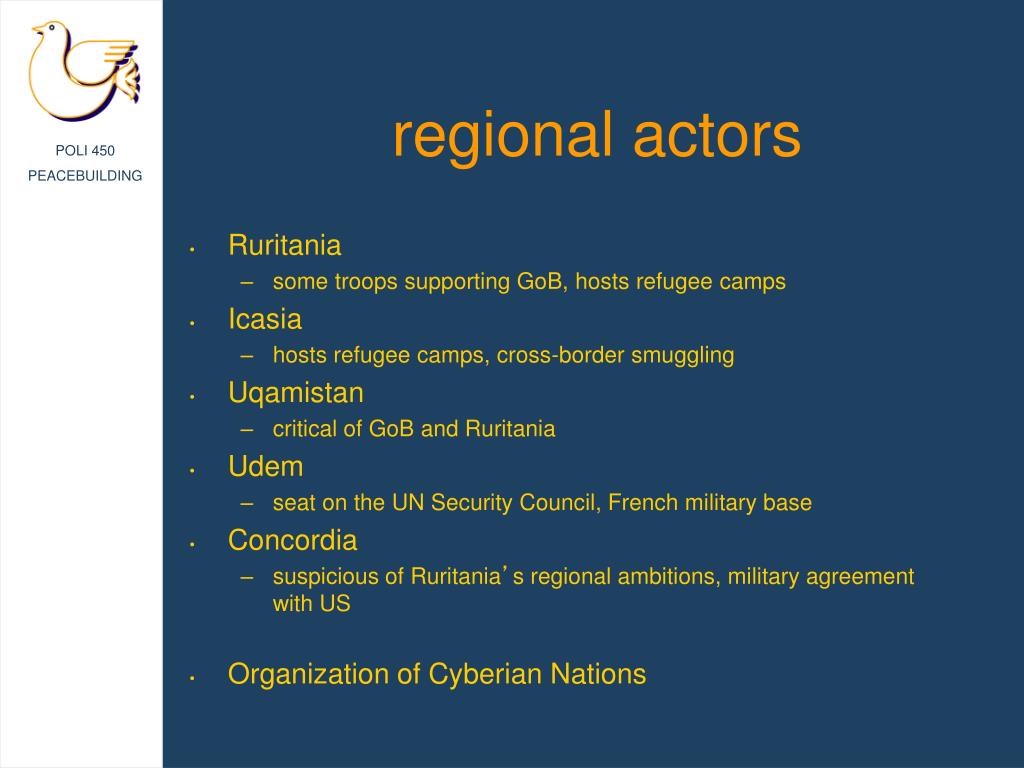 POLI 450
PEACEBUILDING

regional actors

• Ruritania
 – some troops supporting GoB, hosts refugee camps
• Icasia
 – hosts refugee camps, cross-border smuggling
• Uqamistan
 – critical of GoB and Ruritania
• Udem
 – seat on the UN Security Council, French military base
• Concordia
 – suspicious of Ruritania's regional ambitions, military agreement with US

• Organization of Cyberian Nations